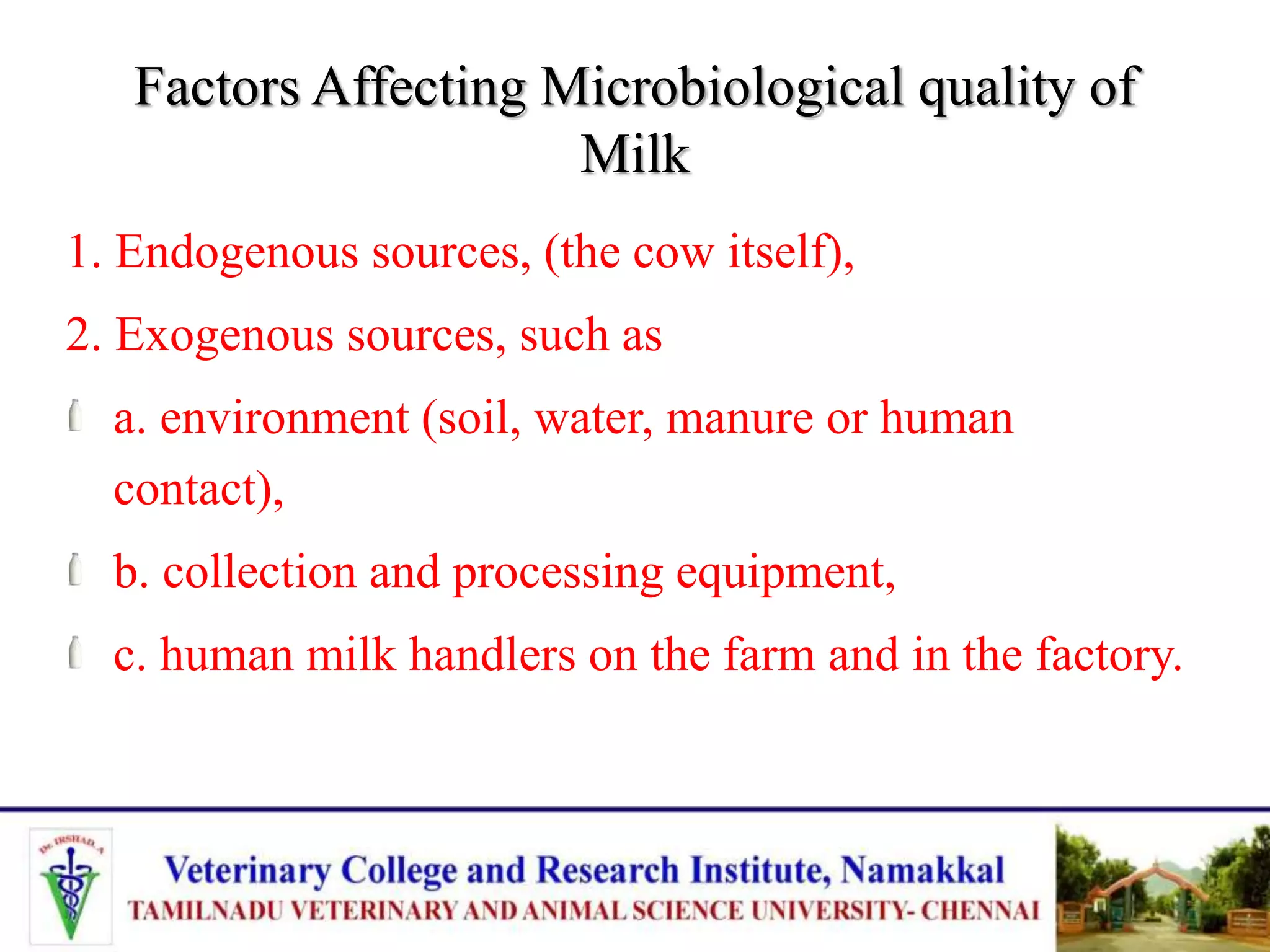 Factors Affecting Microbiological quality of Milk

1. Endogenous sources, (the cow itself),

2. Exogenous sources, such as

a. environment (soil, water, manure or human contact),

b. collection and processing equipment,

c. human milk handlers on the farm and in the factory.

Dr. IRSHAD. A

Veterinary College and Research Institute, Namakkal
TAMILNADU VETERINARY AND ANIMAL SCIENCE UNIVERSITY- CHENNAI